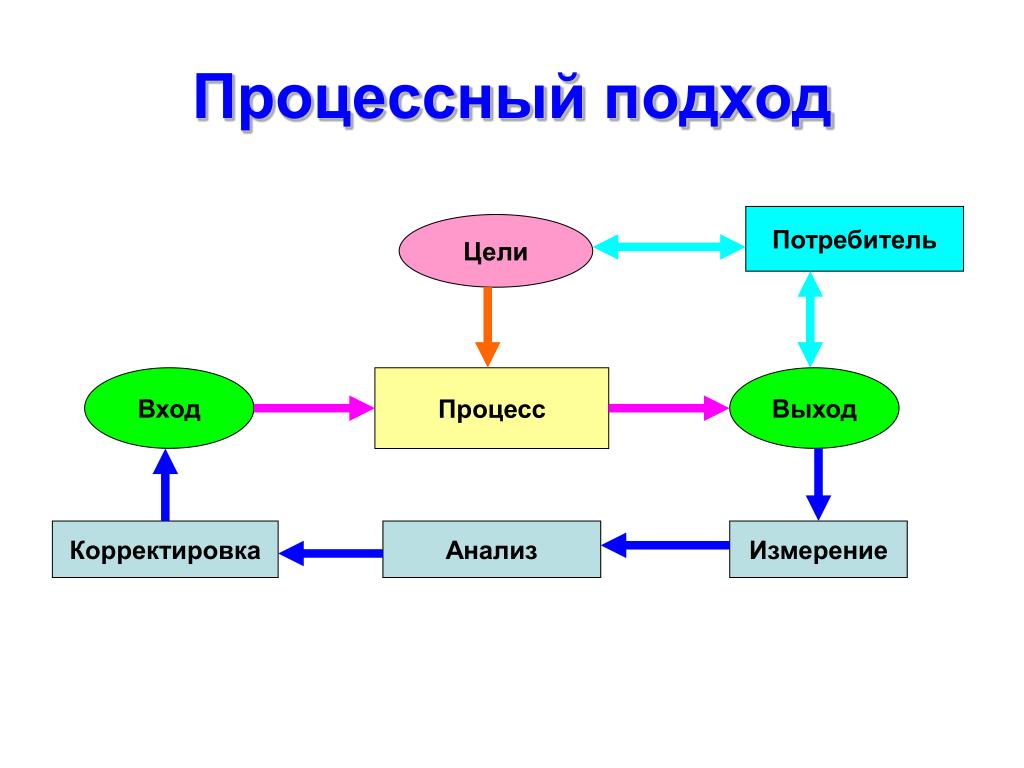 Процессный подход

Цели

Потребитель

Вход

Процесс

Выход

Корректировка

Анализ

Измерение